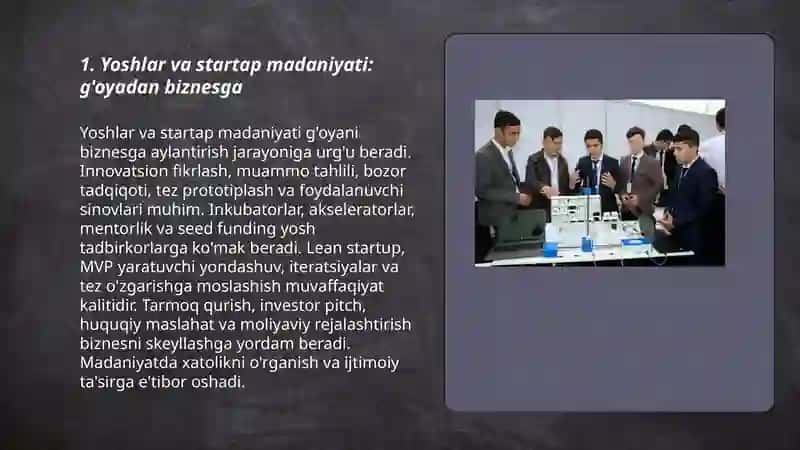 1. Yoshlar va startap madaniyati: g'oyadan biznesga

Yoshlar va startap madaniyati g'oyani biznesga aylantirish jarayoniga urg'u beradi. Innovatsion fikrlash, muammo tahlili, bozor tadqiqoti, tez prototiplash va foydalanuvchi sinovlari muhim. Inkubatorlar, akseleratorlar, mentorlik va seed funding yosh tadbirkorlarga ko'mak beradi. Lean startup, MVP yaratuvchi yondashuv, iteratsiyalar va tez o'zgarishga moslashish muvaffaqiyat kalitidir. Tarmoq qurish, investor pitch, huquqiy maslahat va moliyaviy rejalashtirish biznesni skeyllashga yordam beradi. Madaniyatda xatolikni o'rganish va ijtimoiy ta'sirga e'tibor oshadi.